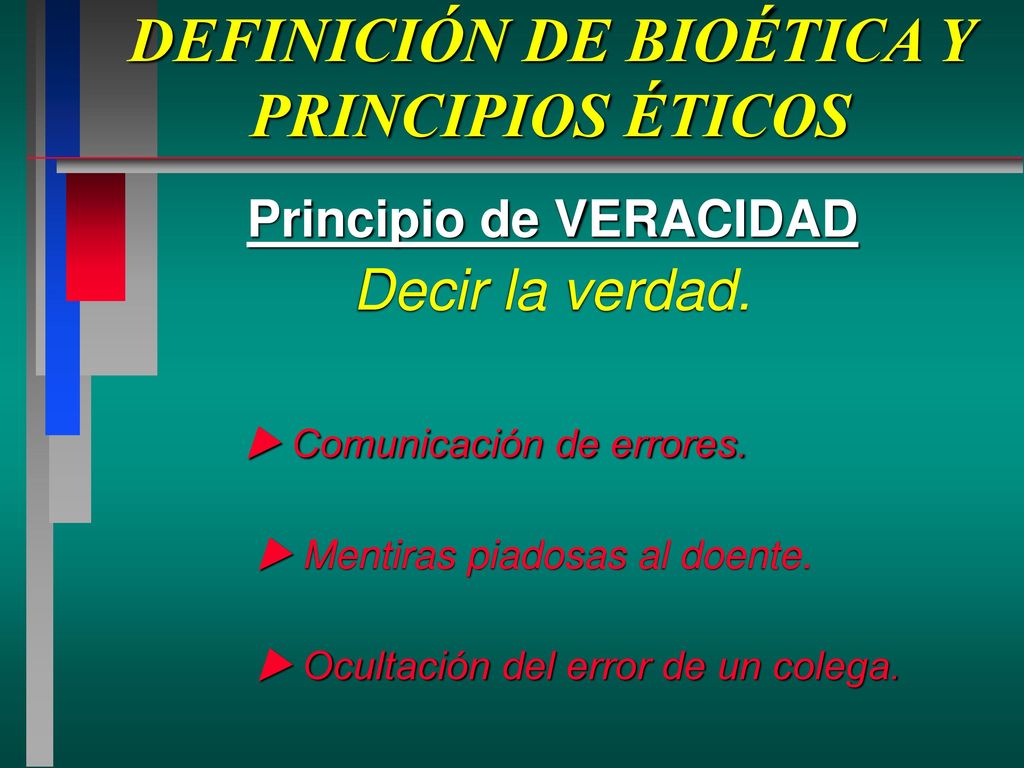 DEFINICIÓN DE BIOÉTICA Y PRINCIPIOS ÉTICOS

Principio de VERACIDAD

Decir la verdad.

► Comunicación de errores.

► Mentiras piadosas al doente.

► Ocultación del error de un colega.